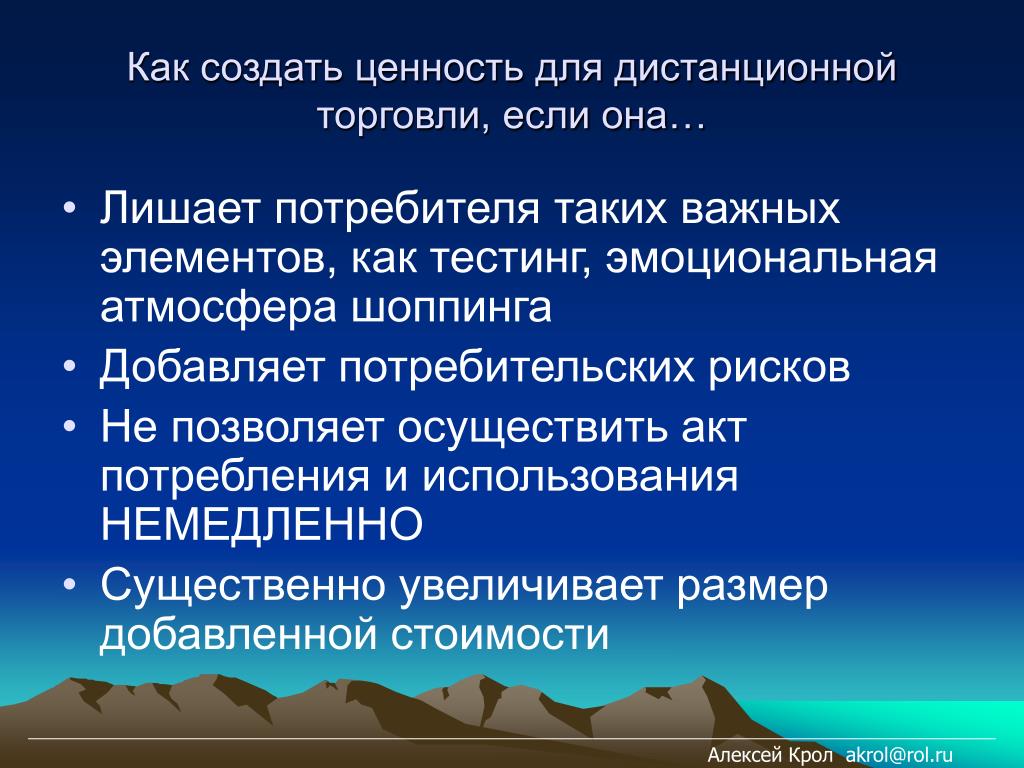 Как создать ценность для дистанционной торговли, если она…

• Лишает потребителя таких важных элементов, как тестинг, эмоциональная атмосфера шоппинга
• Добавляет потребительских рисков
• Не позволяет осуществить акт потребления и использования НЕМЕДЛЕННО
• Существенно увеличивает размер добавленной стоимости

Алексей Крол akrol@rol.ru